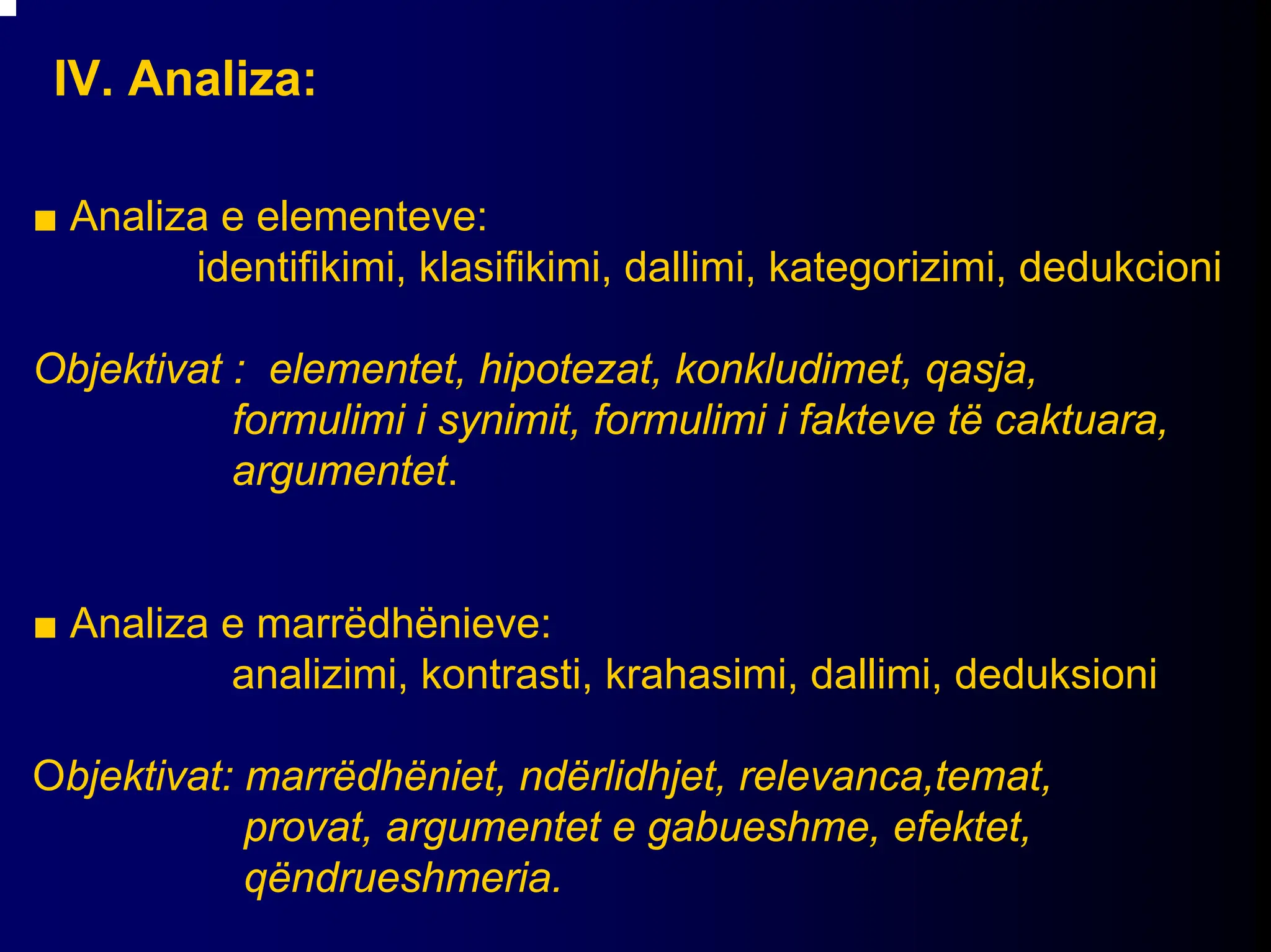 IV. Analiza:

■ Analiza e elementeve:
identifikimi, klasifikimi, dallimi, kategorizimi, dedukcioni

Objektivat : elementet, hipotezat, konkludimet, qasja, formulimi i synimit, formulimi i fakteve të caktuara, argumentet.

■ Analiza e marrëdhënieve:
analizimi, kontrasti, krahasimi, dallimi, deduksioni

Objektivat: marrëdhëniet, ndërlidhjet, relevanca,temat, provat, argumentet e gabueshme, efektet, qëndrueshmeria.